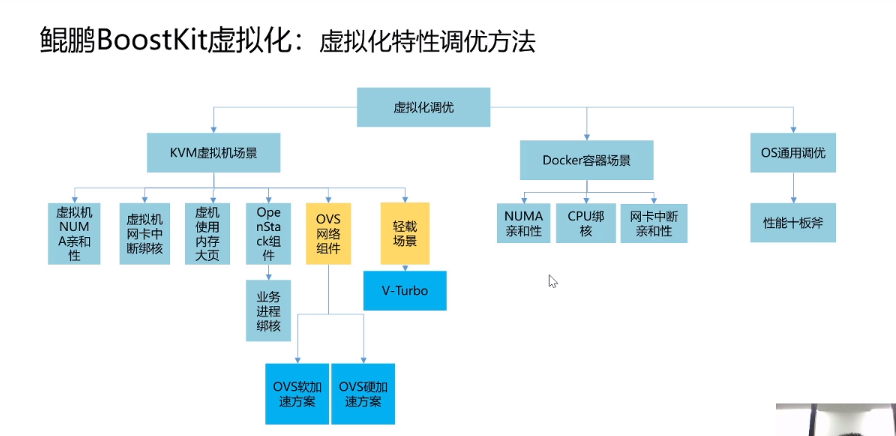 鲲鹏BoostKit虚拟化：虚拟化特性调优方法

虚拟化调优

KVM虚拟机场景

Docker容器场景

OS通用调优

虚拟机NUMA亲和性

虚拟机网卡中断绑核

虚机使用内存大页

OpenStack组件

OVS网络组件

轻载场景

NUMA亲和性

CPU绑核

网卡中断亲和性

性能十板斧

业务进程绑核

V-Turbo

OVS软加速方案

OVS硬加速方案